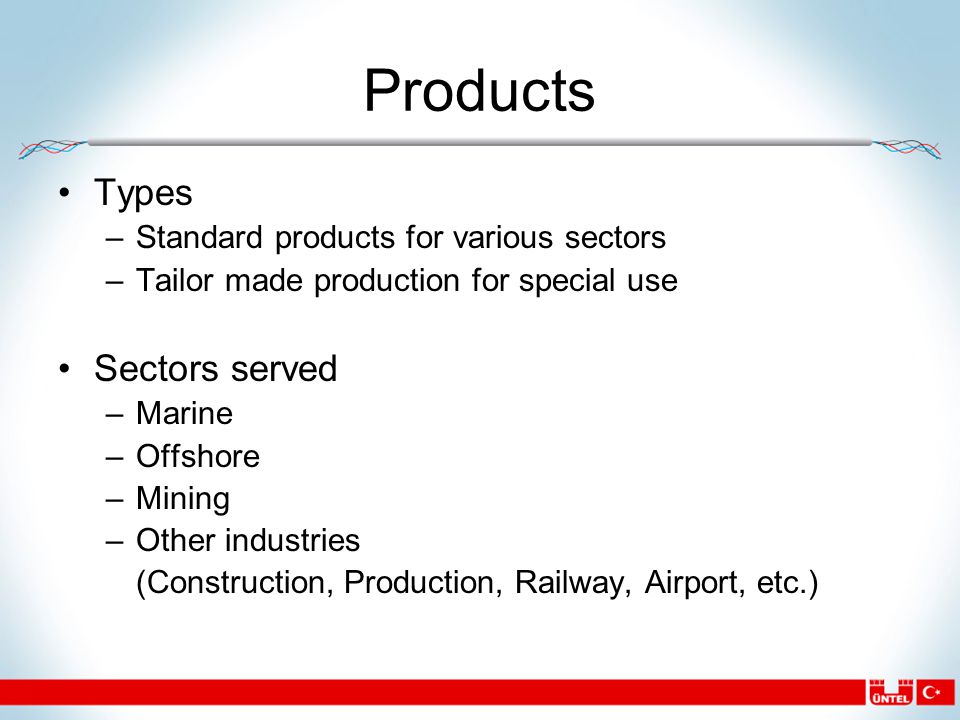 Products

• Types
– Standard products for various sectors
– Tailor made production for special use

• Sectors served
– Marine
– Offshore
– Mining
– Other industries
(Construction, Production, Railway, Airport, etc.)

ÜNTEL